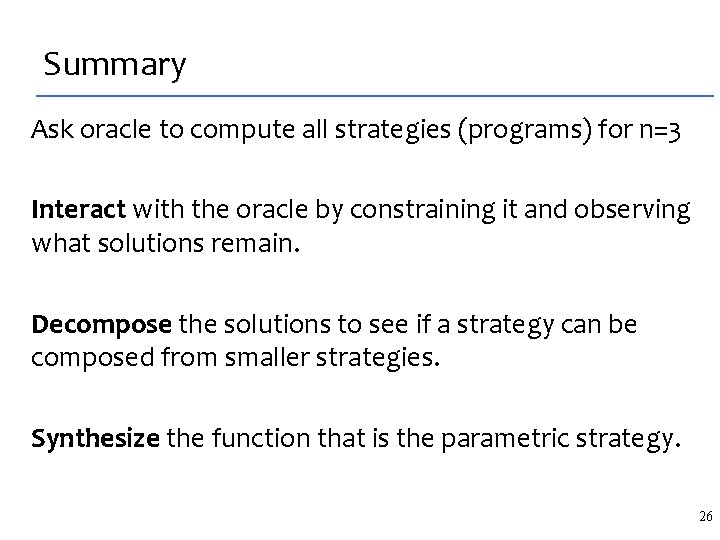 Summary

Ask oracle to compute all strategies (programs) for n=3

Interact with the oracle by constraining it and observing what solutions remain.

Decompose the solutions to see if a strategy can be composed from smaller strategies.

Synthesize the function that is the parametric strategy.

26